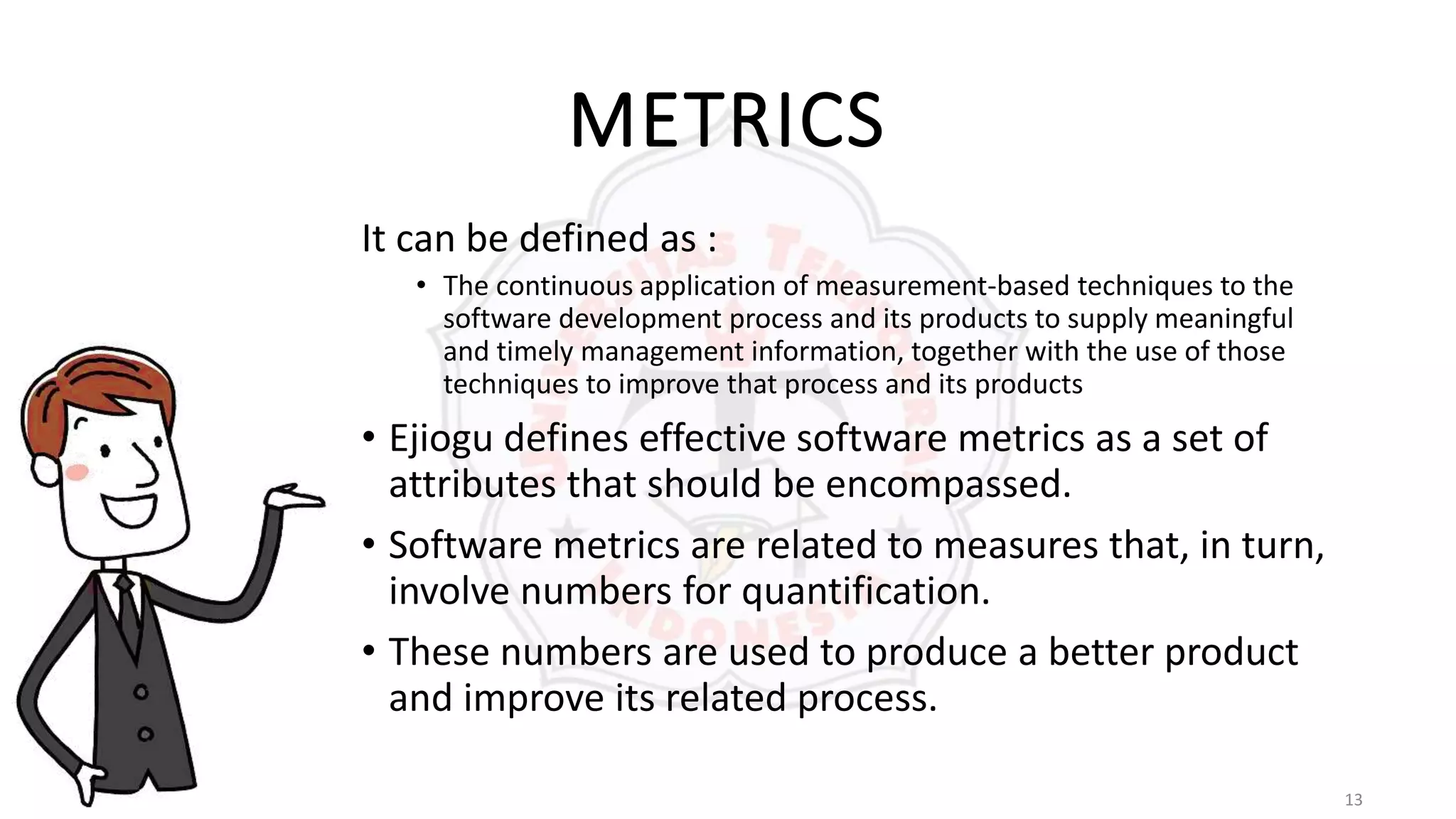 METRICS

It can be defined as :

• The continuous application of measurement-based techniques to the software development process and its products to supply meaningful and timely management information, together with the use of those techniques to improve that process and its products

• Ejiogu defines effective software metrics as a set of attributes that should be encompassed.

• Software metrics are related to measures that, in turn, involve numbers for quantification.

• These numbers are used to produce a better product and improve its related process.

13